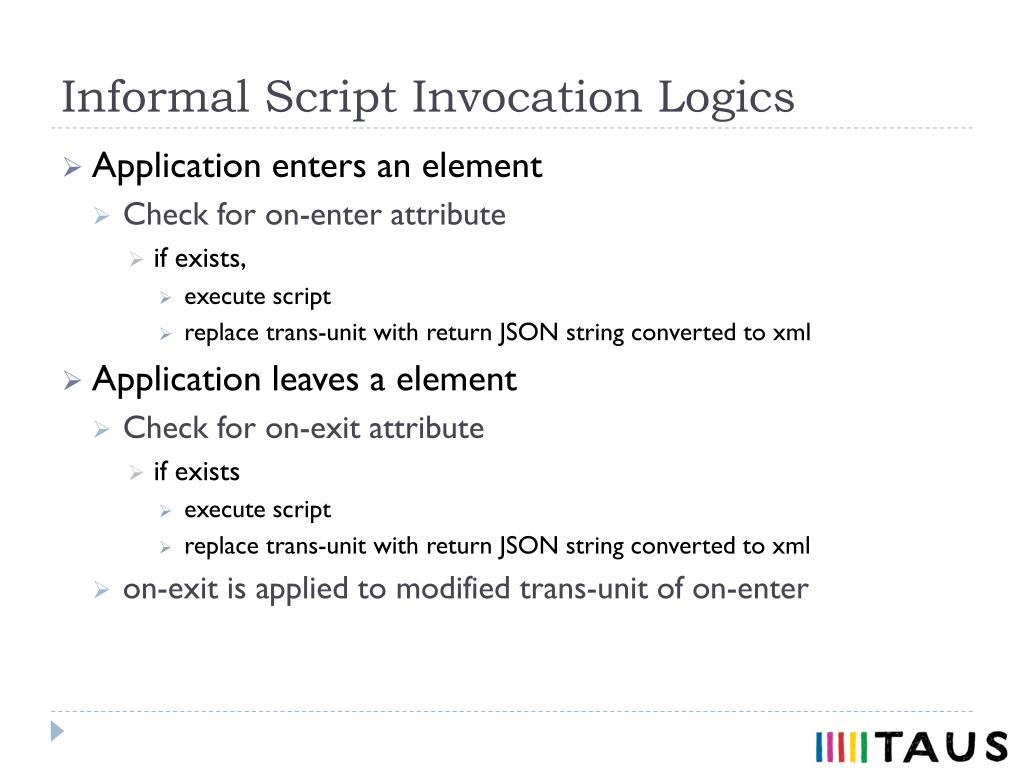 Informal Script Invocation Logics

Application enters an element

Check for on-enter attribute

if exists,

execute script

replace trans-unit with return JSON string converted to xml

Application leaves a element

Check for on-exit attribute

if exists

execute script

replace trans-unit with return JSON string converted to xml

on-exit is applied to modified trans-unit of on-enter

TAUS